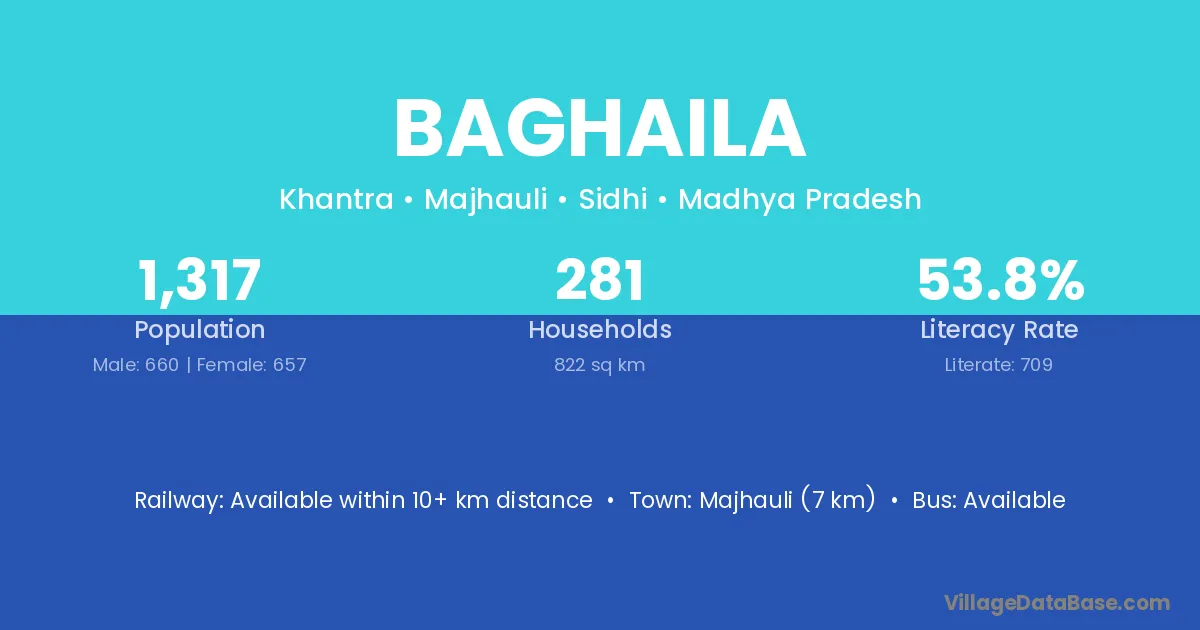 BAGHAILA

Khantra • Majhauli • Sidhi • Madhya Pradesh

1,317
Population
Male: 660 | Female: 657

281
Households
822 sq km

53.8%
Literacy Rate
Literate: 709

Railway: Available within 10+ km distance • Town: Majhauli (7 km) • Bus: Available

VillageDataBase.com